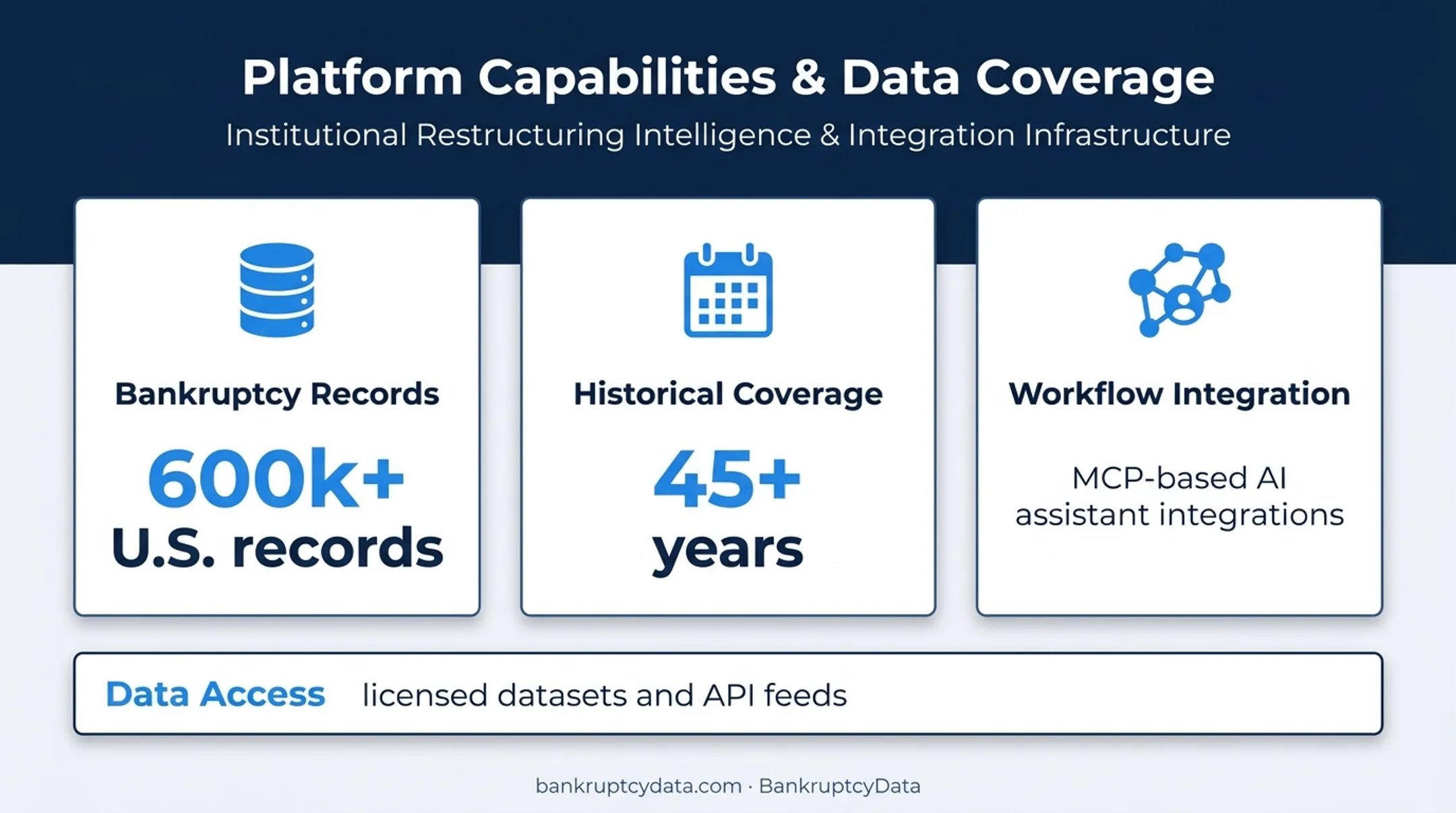 Platform Capabilities & Data Coverage

Institutional Restructuring Intelligence & Integration Infrastructure

Bankruptcy Records

600k+

U.S. records

Historical Coverage

45+

years

Workflow Integration

MCP-based AI assistant integrations

Data Access licensed datasets and API feeds

bankruptcydata.com · BankruptcyData